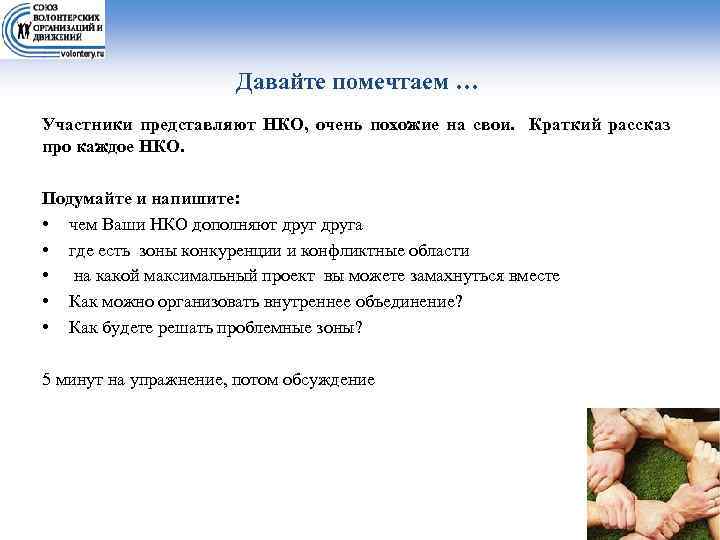 СОЮЗ ВОЛОНТЕРСКИХ ОРГАНИЗАЦИЙ И ДВИЖЕНИЙ
volontery.ru

Давайте помечтаем …

Участники представляют НКО, очень похожие на свои. Краткий рассказ про каждое НКО.

Подумайте и напишите:
• чем Ваши НКО дополняют друг друга
• где есть зоны конкуренции и конфликтные области
• на какой максимальный проект вы можете замахнуться вместе
• Как можно организовать внутреннее объединение?
• Как будете решать проблемные зоны?

5 минут на упражнение, потом обсуждение